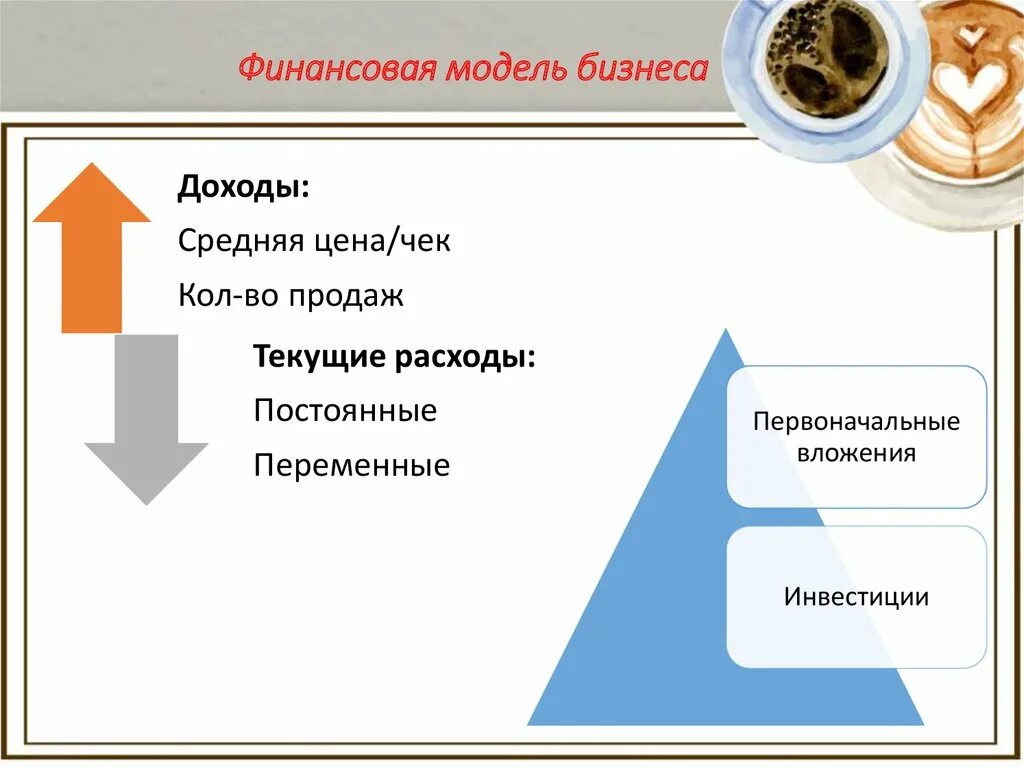 Финансовая модель бизнеса

Доходы:

Средняя цена/чек

Кол-во продаж

Текущие расходы:

Постоянные

Переменные

Первоначальные вложения

Инвестиции